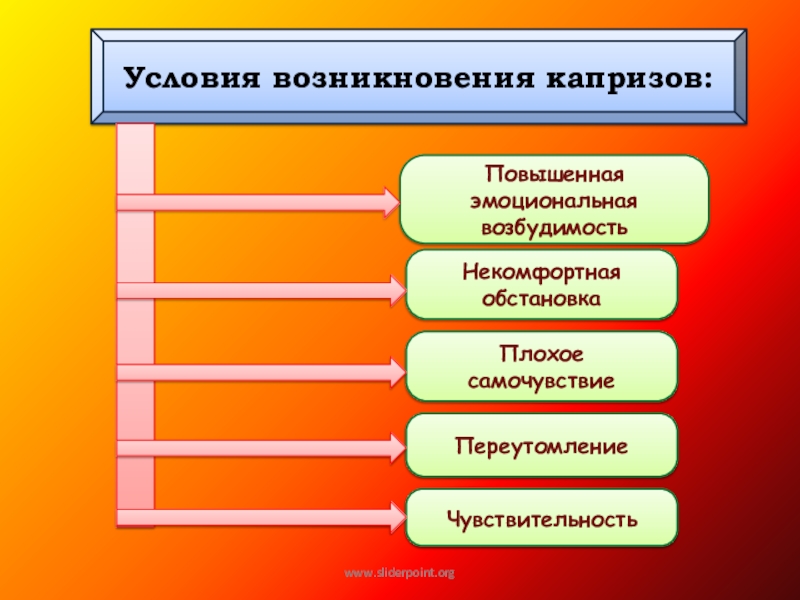 Условия возникновения капризов:

Повышенная эмоциональная возбудимость

Некомфортная обстановка

Плохое самочувствие

Переутомление

Чувствительность

www.sliderpoint.org